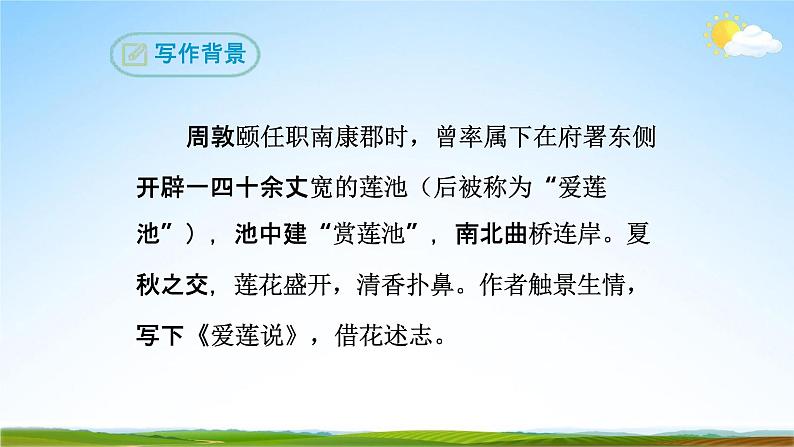 写作背景

周敦颐任职南康郡时，曾率属下在府署东侧开辟一四十余丈宽的莲池（后被称为“爱莲池”），池中建“赏莲池”，南北曲桥连岸。夏秋之交，莲花盛开，清香扑鼻。作者触景生情，写下《爱莲说》，借花述志。